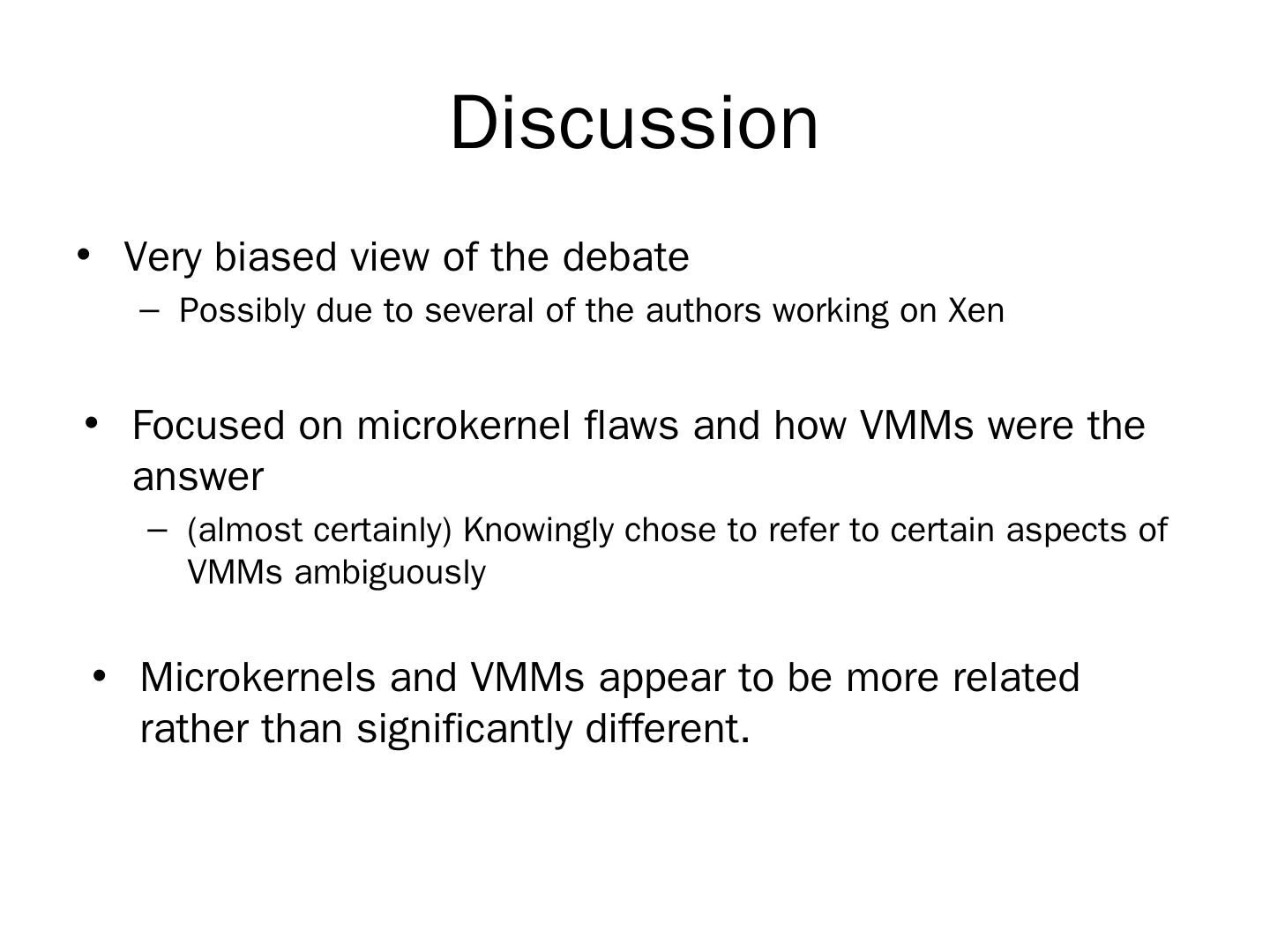 Discussion

• Very biased view of the debate
– Possibly due to several of the authors working on Xen

• Focused on microkernel flaws and how VMMs were the answer
– (almost certainly) Knowingly chose to refer to certain aspects of VMMs ambiguously

• Microkernels and VMMs appear to be more related rather than significantly different.